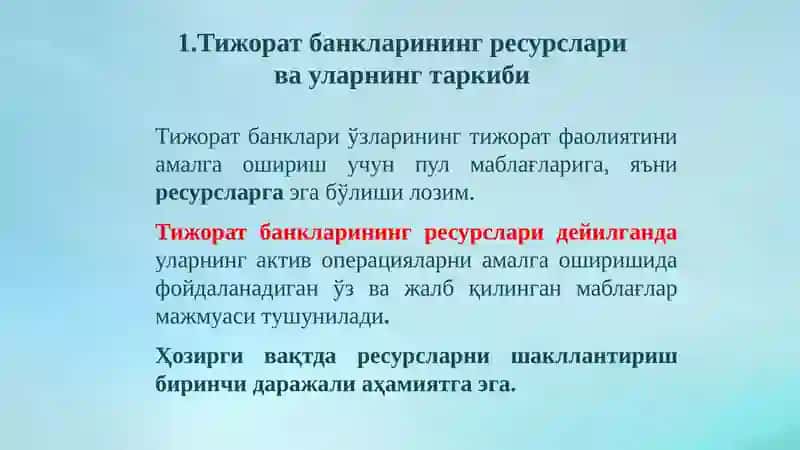 1.Тижорат банкларининг ресурслари ва уларнинг таркиби

Тижорат банклари ўзларининг тижорат фаолиятини амалга ошириш учун пул маблағларига, яъни ресурсларга эга бўлиши лозим.

Тижорат банкларининг ресурслари дейилганда уларнинг актив операцияларни амалга оширишида фойдаланадиган ўз ва жалб қилинган маблағлар мажмуаси тушунилади.

Ҳозирги вақтда ресурсларни шакллантириш биринчи даражали аҳамиятга эга.